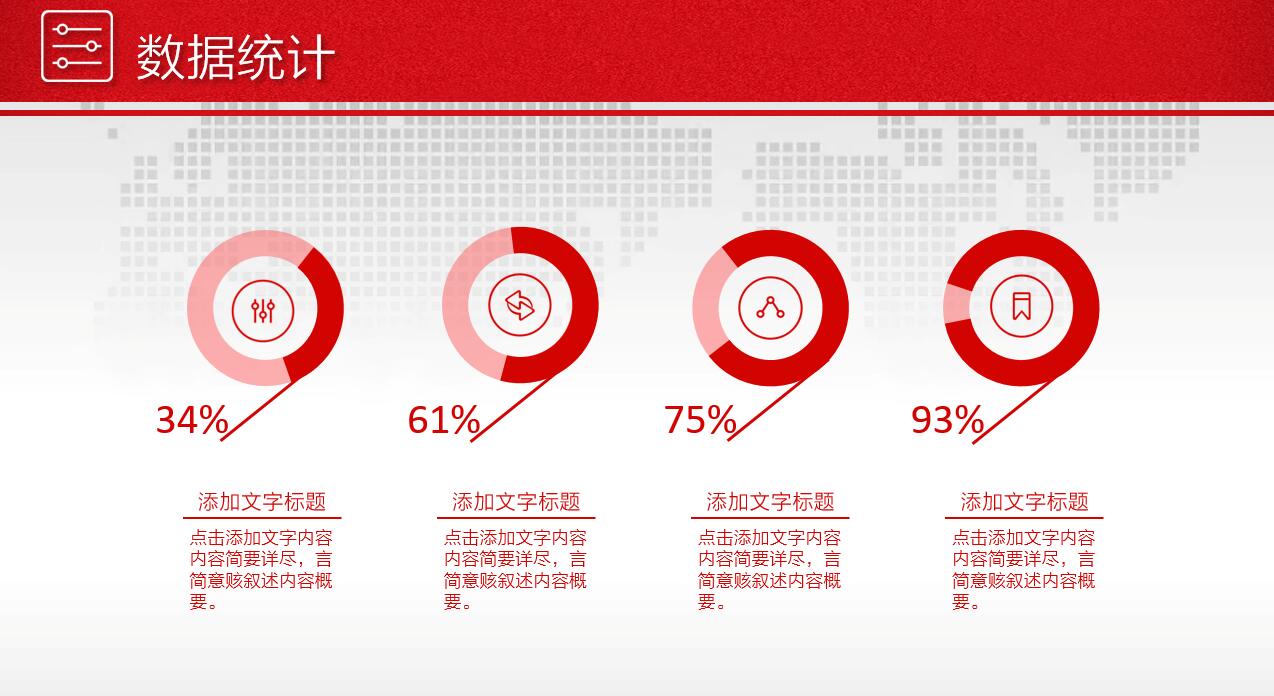 数据统计

34%

添加文字标题

点击添加文字内容内容简要详尽，言简意赅叙述内容概要。

61%

添加文字标题

点击添加文字内容内容简要详尽，言简意赅叙述内容概要。

75%

添加文字标题

点击添加文字内容内容简要详尽，言简意赅叙述内容概要。

93%

添加文字标题

点击添加文字内容内容简要详尽，言简意赅叙述内容概要。